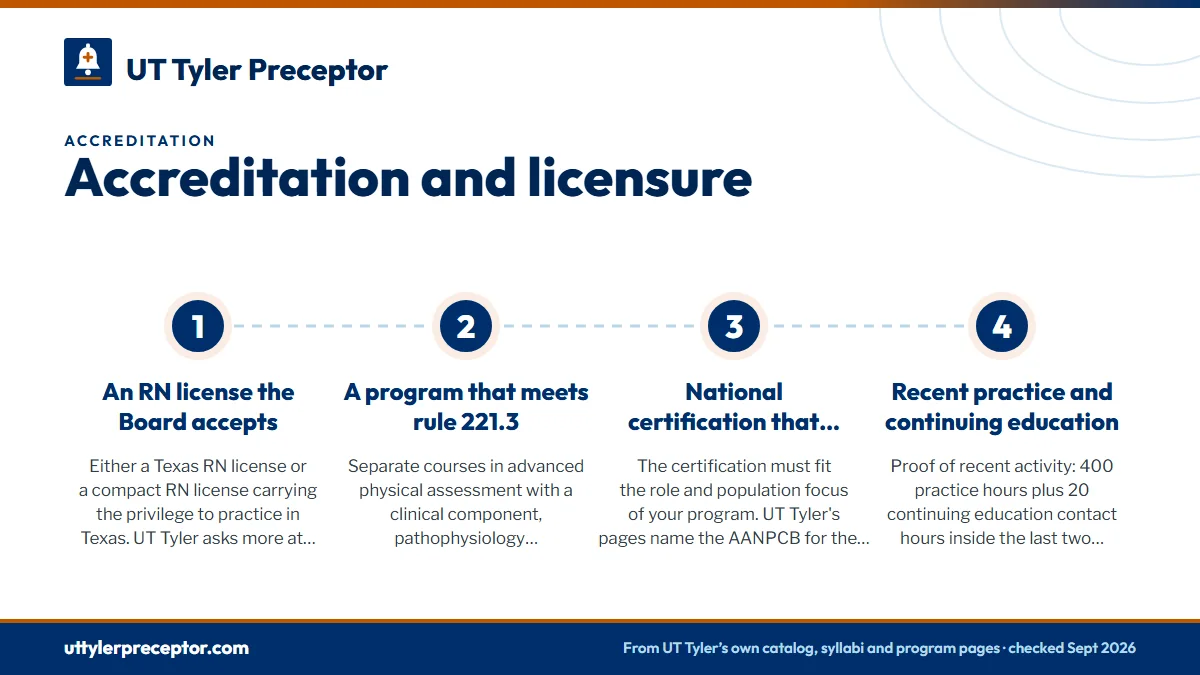 UT Tyler Preceptor

ACCREDITATION

Accreditation and licensure

1

An RN license the Board accepts

Either a Texas RN license or a compact RN license carrying the privilege to practice in Texas. UT Tyler asks more at…

2

A program that meets rule 221.3

Separate courses in advanced physical assessment with a clinical component, pathophysiology…

3

National certification that…

The certification must fit the role and population focus of your program. UT Tyler's pages name the AANPCB for the…

4

Recent practice and continuing education

Proof of recent activity: 400 practice hours plus 20 continuing education contact hours inside the last two…

uttylerpreceptor.com

From UT Tyler's own catalog, syllabi and program pages · checked Sept 2026